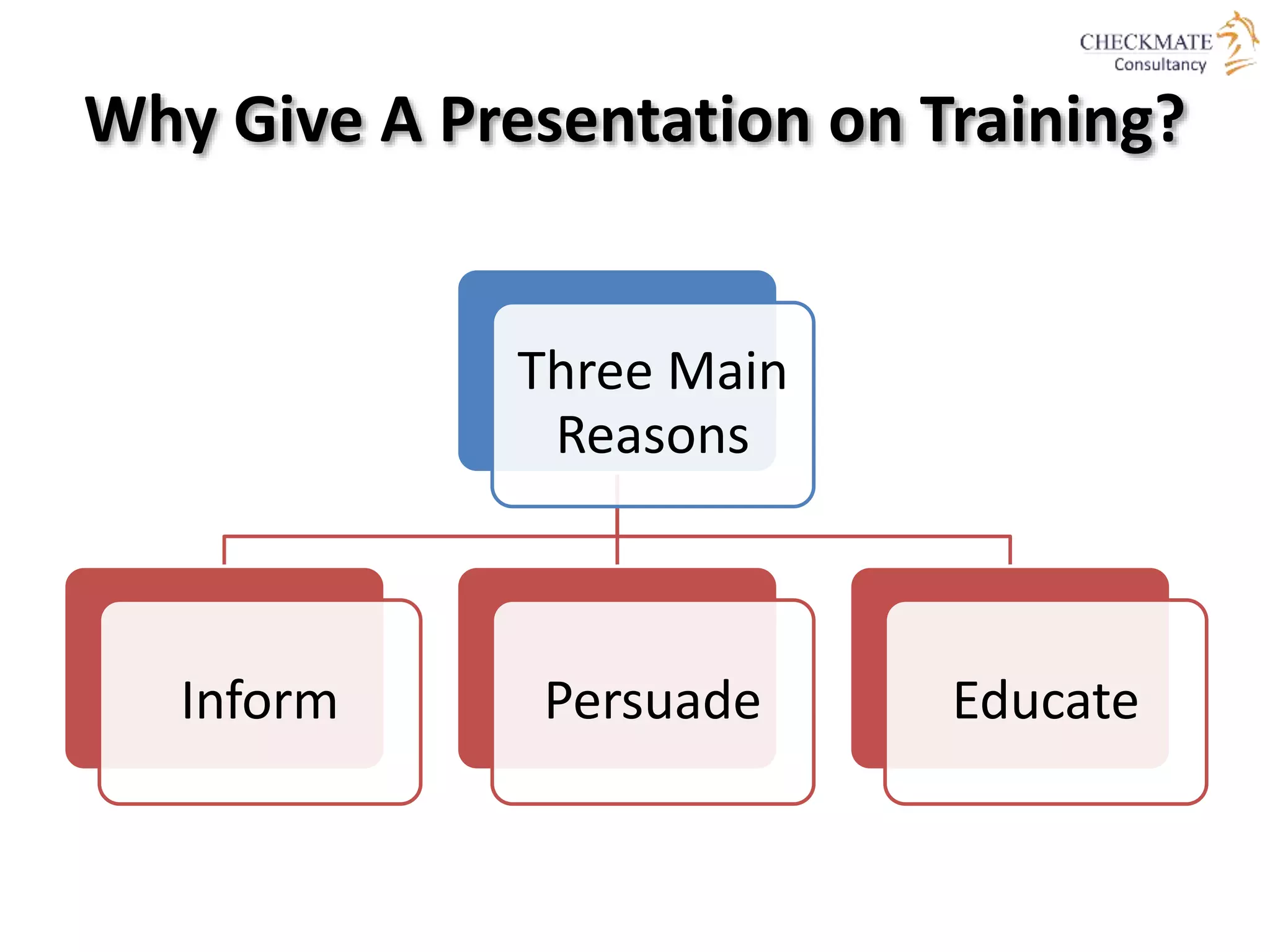 CHECKMATE
Consultancy

Why Give A Presentation on Training?

Three Main Reasons

Inform

Persuade

Educate